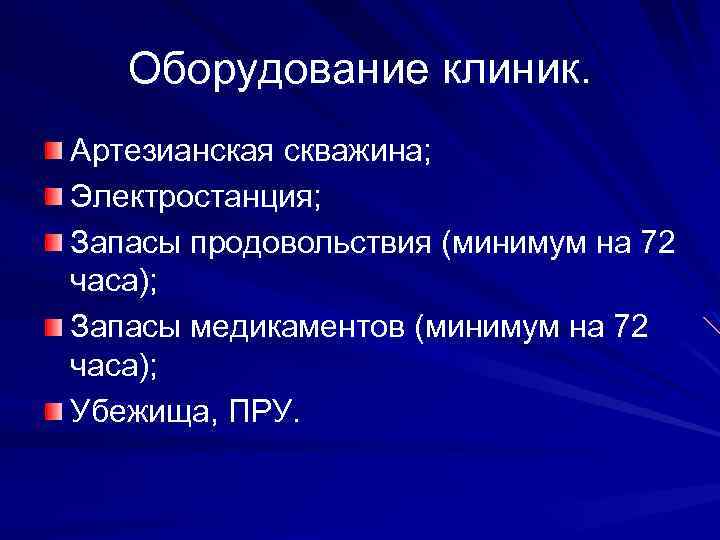 Оборудование клиник.

Артезианская скважина;

Электростанция;

Запасы продовольствия (минимум на 72 часа);

Запасы медикаментов (минимум на 72 часа);

Убежища, ПРУ.